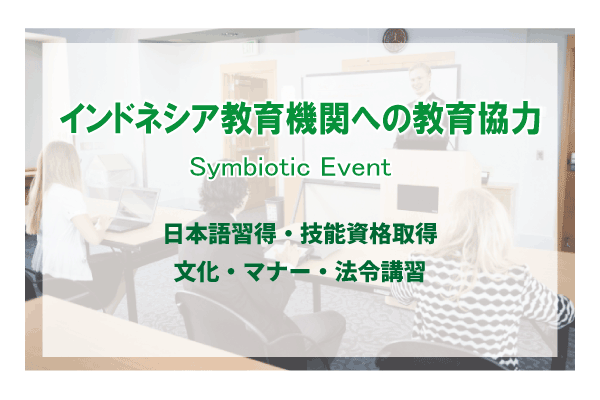 インドネシア教育機関への教育協力

Symbiotic Event

日本語習得・技能資格取得

文化・マナー・法令講習